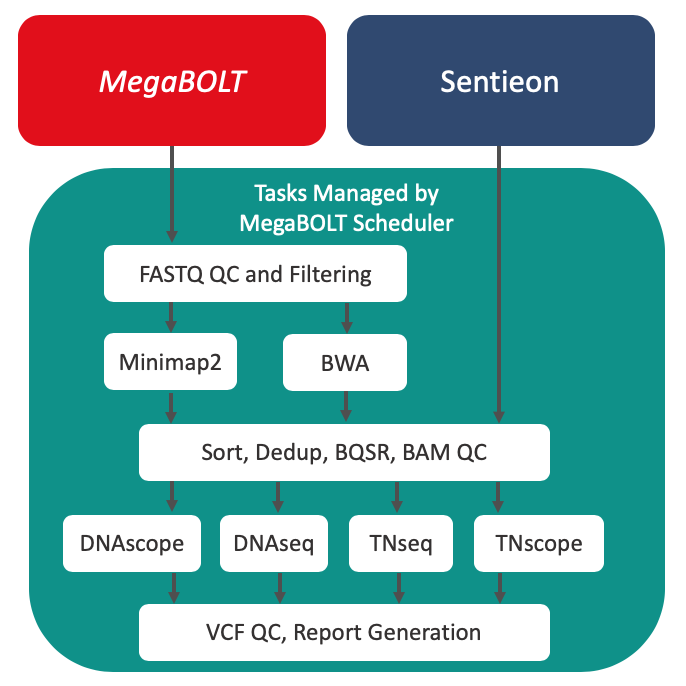 MegaBOLT

Sentieon

Tasks Managed by MegaBOLT Scheduler

FASTQ QC and Filtering

Minimap2

BWA

Sort, Dedup, BQSR, BAM QC

DNAscope

DNAseq

TNseq

TNscope

VCF QC, Report Generation